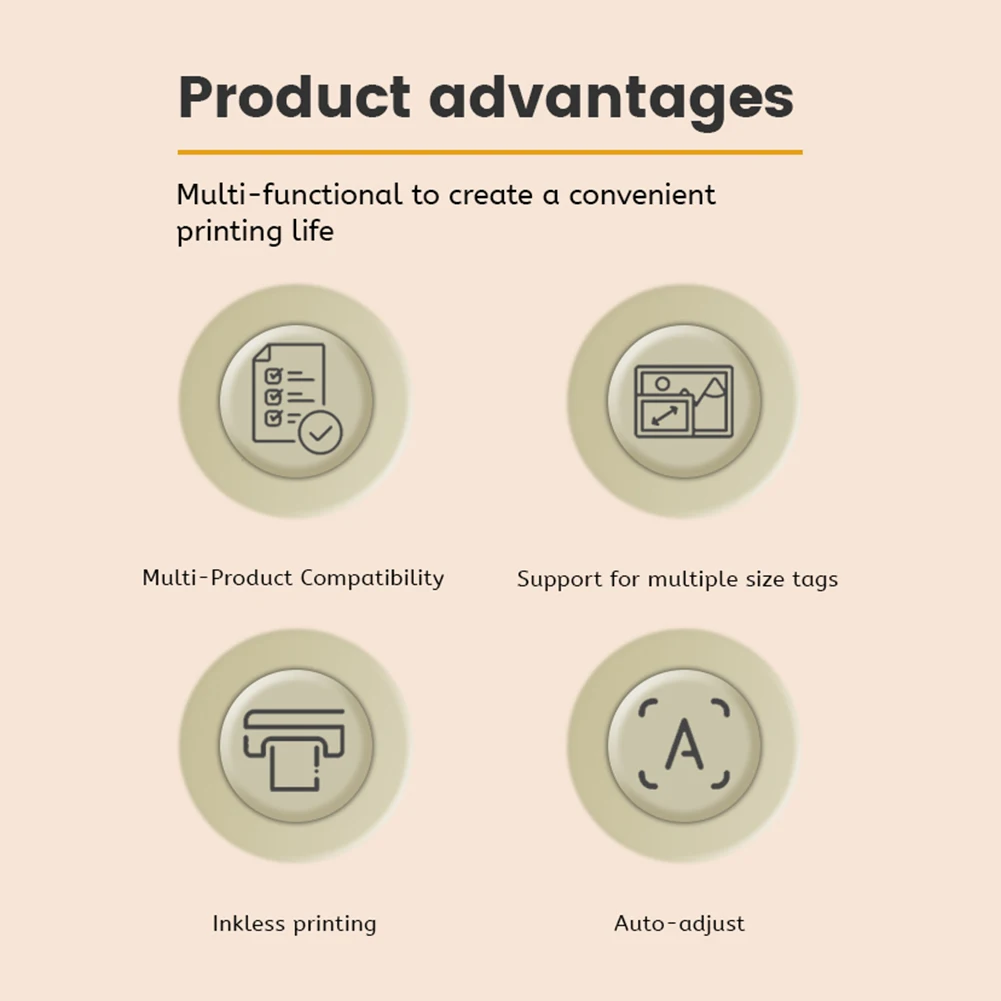 Product advantages

Multi-functional to create a convenient printing life

Multi-Product Compatibility

Support for multiple size tags

Inkless printing

A

Auto-adjust